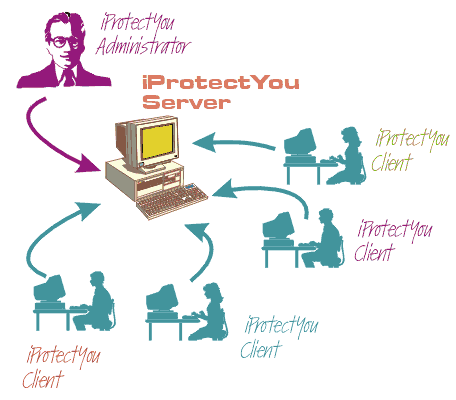 iProtectYou Administrator

iProtectYou Server

iProtectYou Client

iProtectYou Client

iProtectYou Client

iProtectYou Client